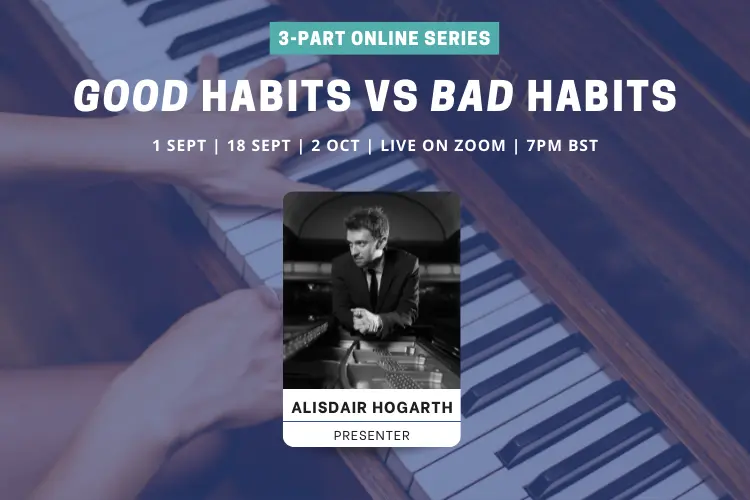 3-PART ONLINE SERIES

GOOD HABITS VS BAD HABITS

1 SEPT | 18 SEPT | 2 OCT | LIVE ON ZOOM | 7PM BST

ALISDAIR HOGARTH

PRESENTER